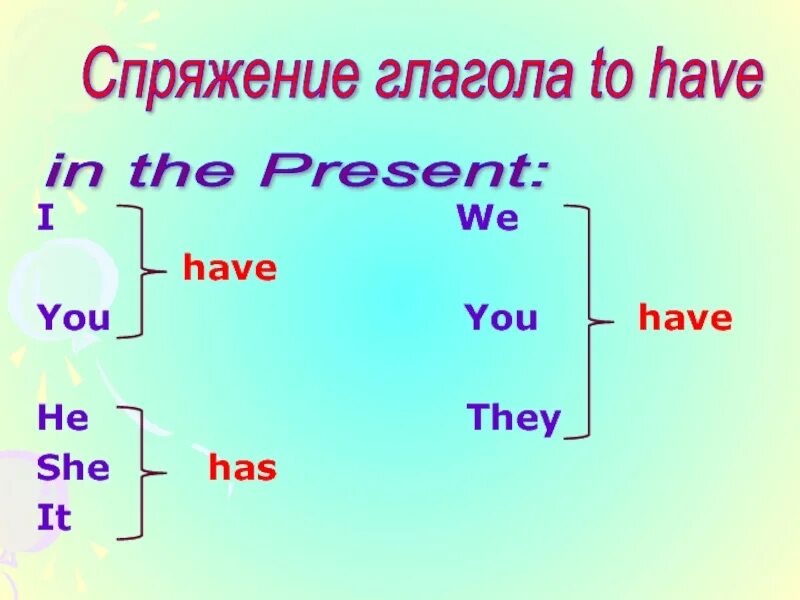 Спряжение глагола to have

in the Present:

I
have
You

He
She
has
It

We
You
have
They